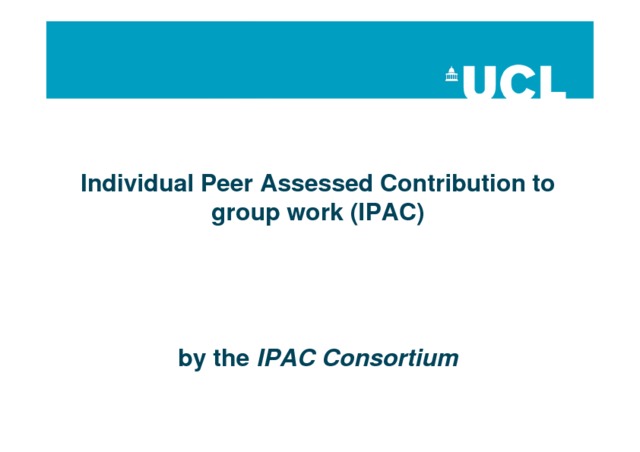 UCL

Individual Peer Assessed Contribution to group work (IPAC)

by the IPAC Consortium